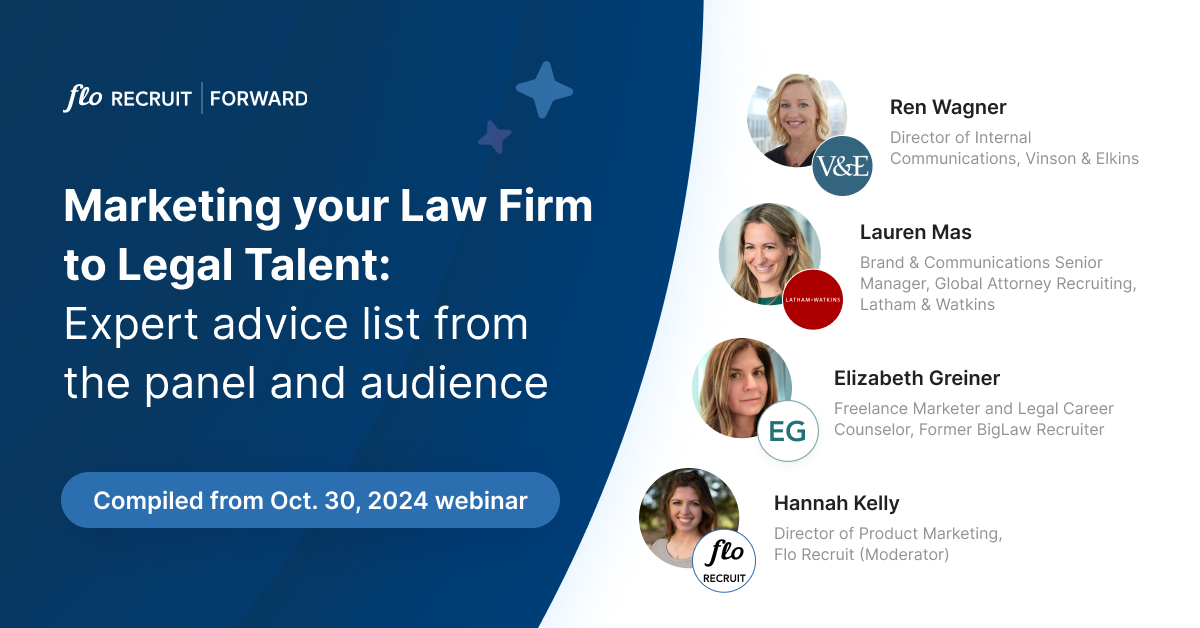 flo RECRUIT | FORWARD

Marketing your Law Firm to Legal Talent: Expert advice list from the panel and audience

Compiled from Oct. 30, 2024 webinar

V&E

Ren Wagner
Director of Internal Communications, Vinson & Elkins

LATHAM&WATKINS

Lauren Mas
Brand & Communications Senior Manager, Global Attorney Recruiting, Latham & Watkins

EG

Elizabeth Greiner
Freelance Marketer and Legal Career Counselor, Former BigLaw Recruiter

flo RECRUIT

Hannah Kelly
Director of Product Marketing, Flo Recruit (Moderator)